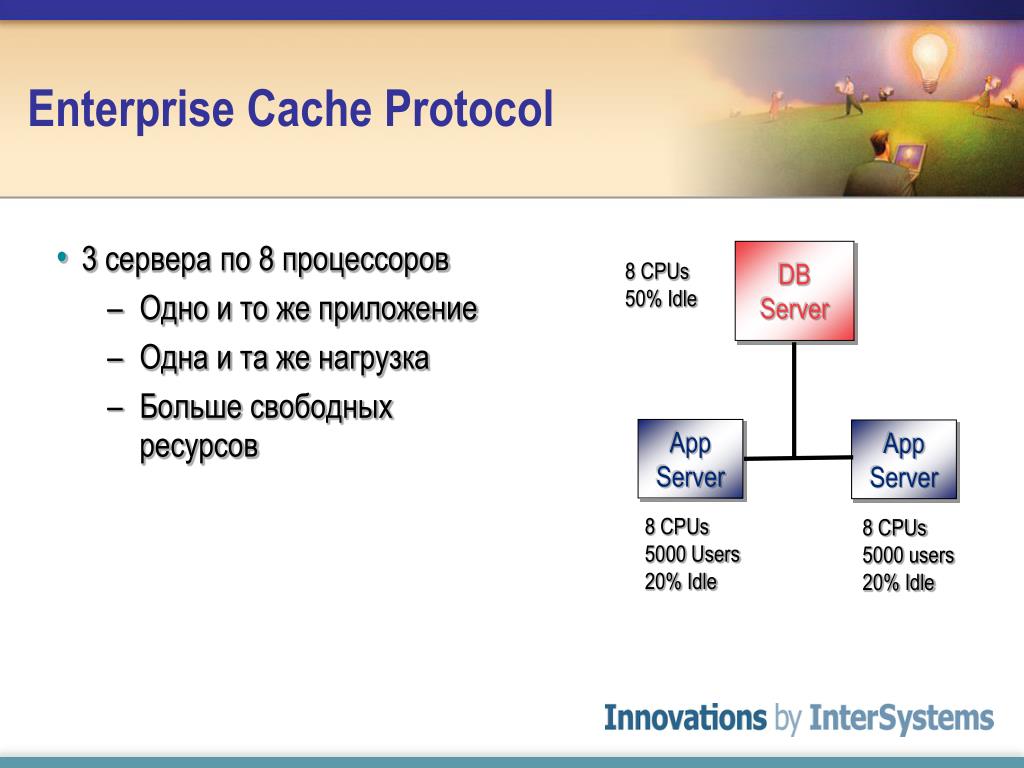 Enterprise Cache Protocol

• 3 сервера по 8 процессоров
– Одно и то же приложение
– Одна и та же нагрузка
– Больше свободных ресурсов

8 CPUs
50% Idle

DB Server

App Server

App Server

8 CPUs
5000 Users
20% Idle

8 CPUs
5000 users
20% Idle

Innovations by InterSystems